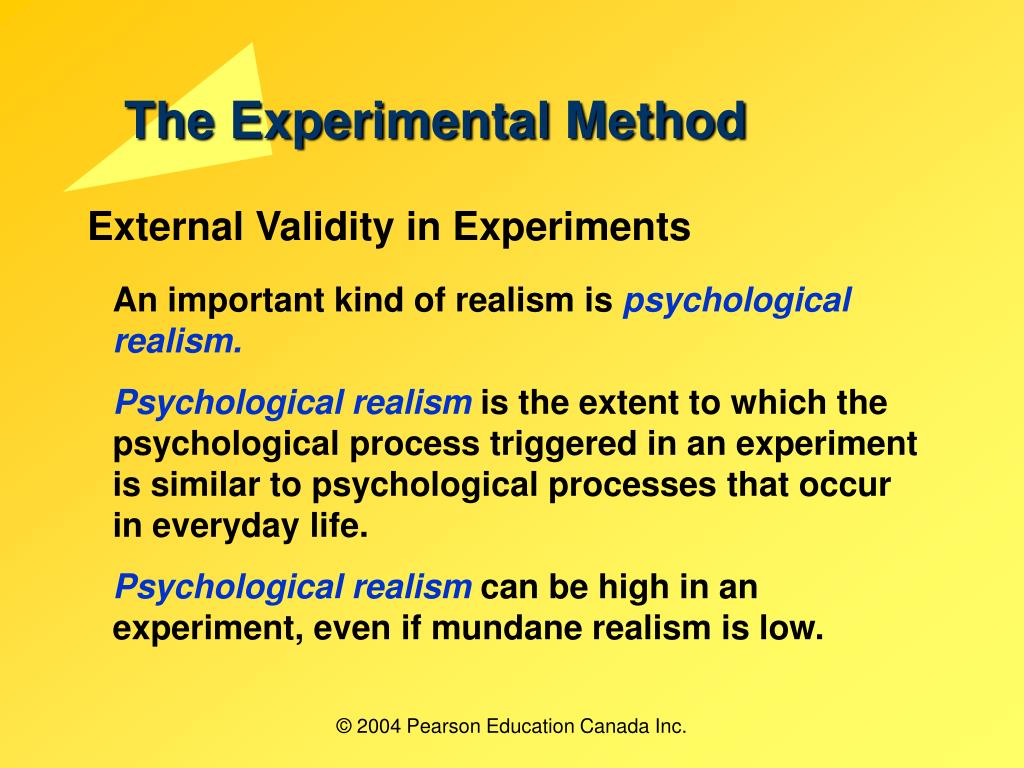 The Experimental Method

External Validity in Experiments

An important kind of realism is psychological realism.

Psychological realism is the extent to which the psychological process triggered in an experiment is similar to psychological processes that occur in everyday life.

Psychological realism can be high in an experiment, even if mundane realism is low.

© 2004 Pearson Education Canada Inc.